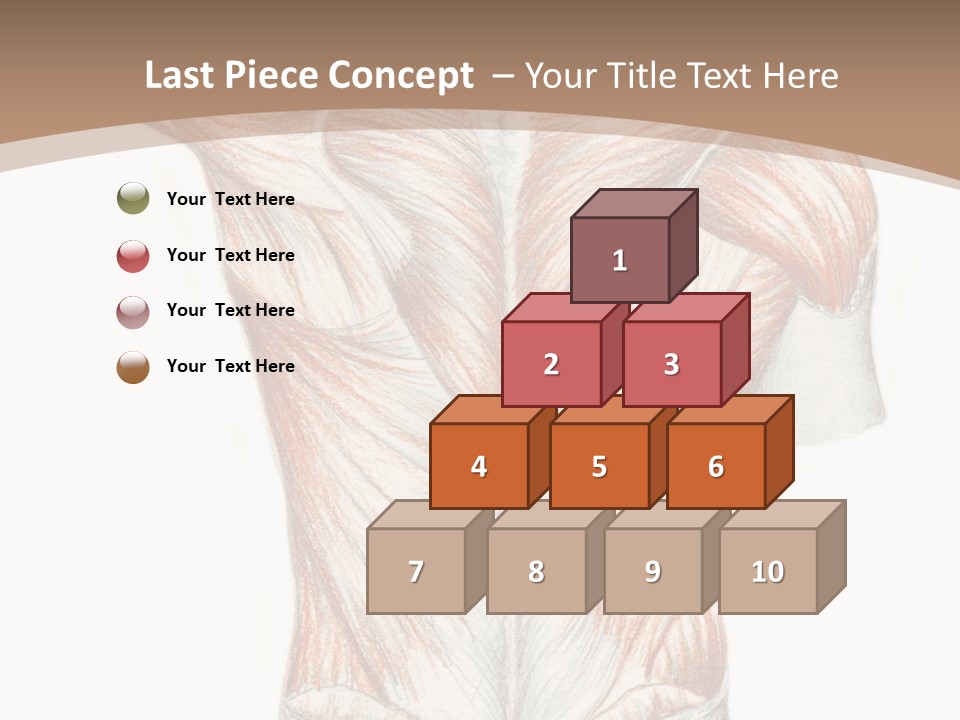 Last Piece Concept – Your Title Text Here

Your Text Here

Your Text Here

Your Text Here

Your Text Here

1

2

3

4

5

6

7

8

9

10